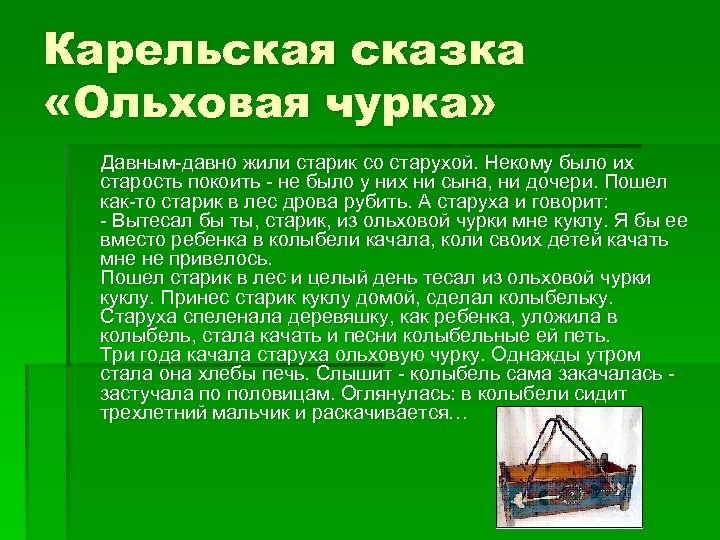 Карельская сказка «Ольховая чурка»

Давным-давно жили старик со старухой. Некому было их старость покоить - не было у них ни сына, ни дочери. Пошел как-то старик в лес дрова рубить. А старуха и говорит:
- Вытесал бы ты, старик, из ольховой чурки мне куклу. Я бы ее вместо ребенка в колыбели качала, коли своих детей качать мне не привелось.
Пошел старик в лес и целый день тесал из ольховой чурки куклу. Принес старик куклу домой, сделал колыбельку. Старуха спеленала деревяшку, как ребенка, уложила в колыбель, стала качать и песни колыбельные ей петь.
Три года качала старуха ольховую чурку. Однажды утром стала она хлебы печь. Слышит - колыбель сама закачалась - застучала по половицам. Оглянулась: в колыбели сидит трехлетний мальчик и раскачивается…